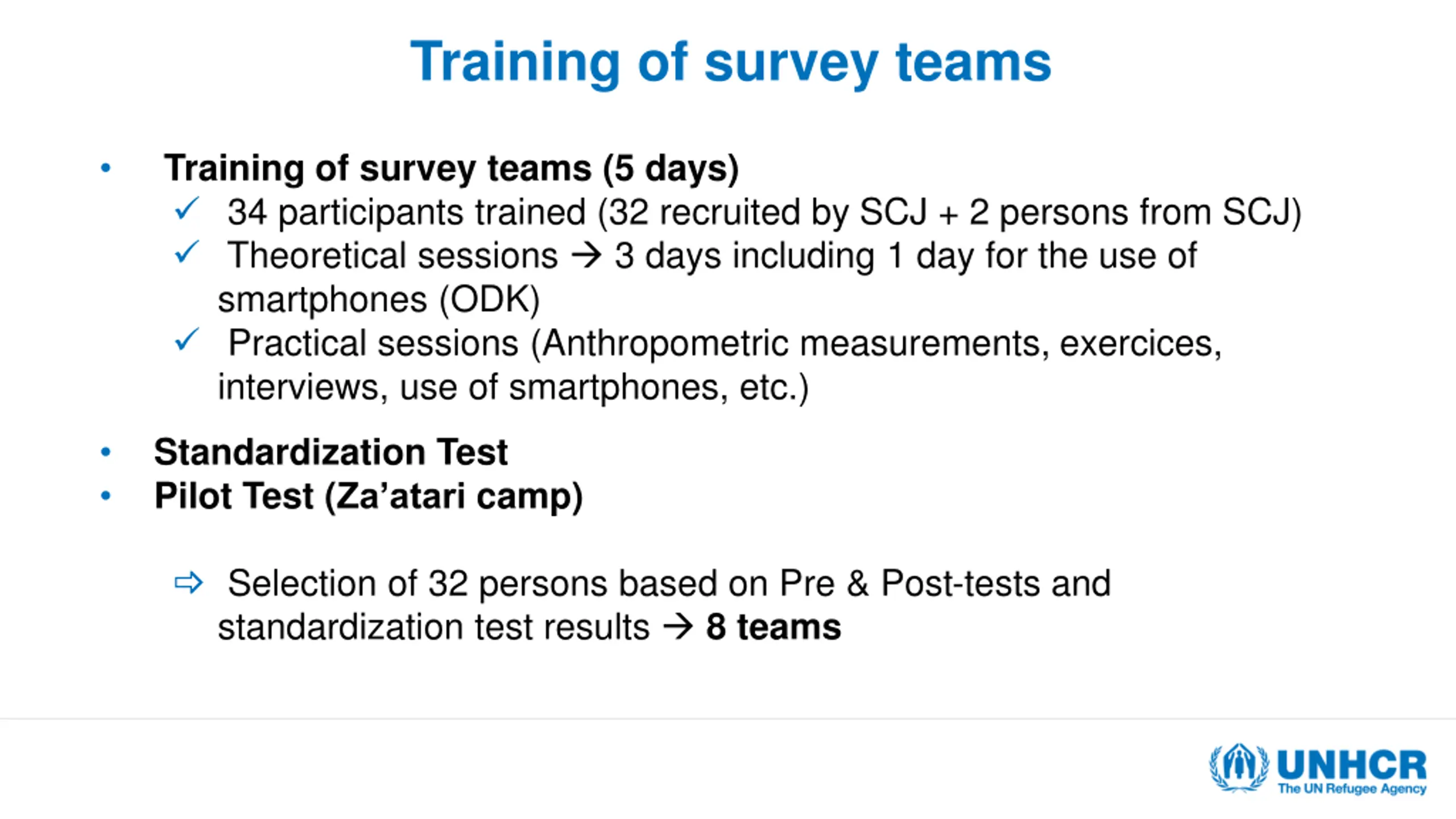 Training of survey teams

• Training of survey teams (5 days)
✓ 34 participants trained (32 recruited by SCJ + 2 persons from SCJ)
✓ Theoretical sessions → 3 days including 1 day for the use of smartphones (ODK)
✓ Practical sessions (Anthropometric measurements, exercices, interviews, use of smartphones, etc.)

• Standardization Test
• Pilot Test (Za'atari camp)

⇨ Selection of 32 persons based on Pre & Post-tests and standardization test results → 8 teams

UNHCR
The UN Refugee Agency